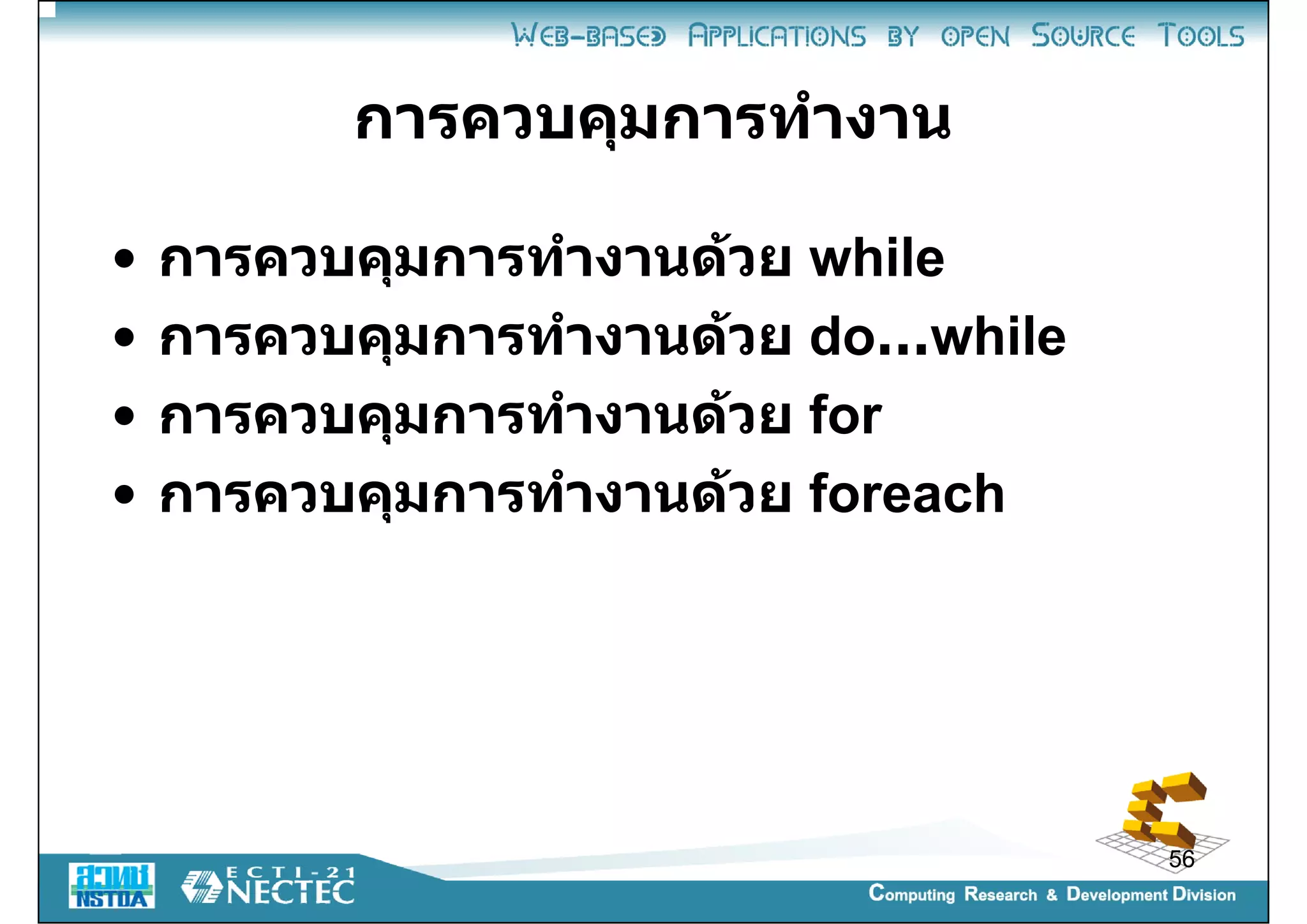 WEB-BASED APPLICATIONS BY OPEN SOURCE TOOLS

การควบคุมการทำงาน

• การควบคุมการทำงานด้วย while
• การควบคุมการทำงานด้วย do...while
• การควบคุมการทำงานด้วย for
• การควบคุมการทำงานด้วย foreach

56

สวทช NSTDA

ECTI-21 NECTEC

Computing Research & Development Division